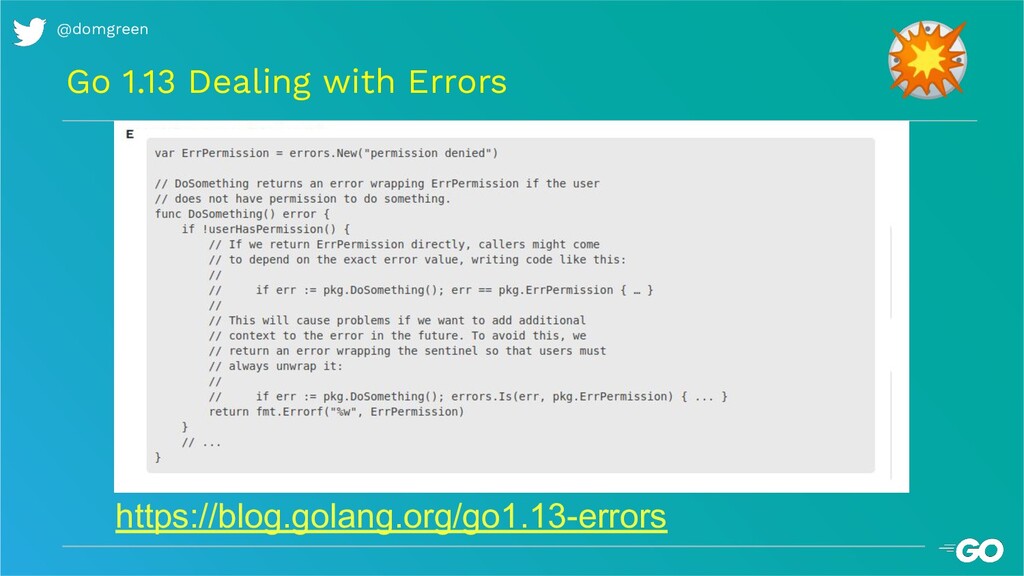 @domgreen

Go 1.13 Dealing with Errors

E

var ErrPermission = errors.New("permission denied")

// DoSomething returns an error wrapping ErrPermission if the user
// does not have permission to do something.
func DoSomething() error {
    if !userHasPermission() {
        // If we return ErrPermission directly, callers might come
        // to depend on the exact error value, writing code like this:
        //
        //     if err := pkg.DoSomething(); err == pkg.ErrPermission { … }
        //
        // This will cause problems if we want to add additional
        // context to the error in the future. To avoid this, we
        // return an error wrapping the sentinel so that users must
        // always unwrap it:
        //
        //     if err := pkg.DoSomething(); errors.Is(err, pkg.ErrPermission) { ... }
        return fmt.Errorf("%w", ErrPermission)
    }
    // ...
}

https://blog.golang.org/go1.13-errors

GO